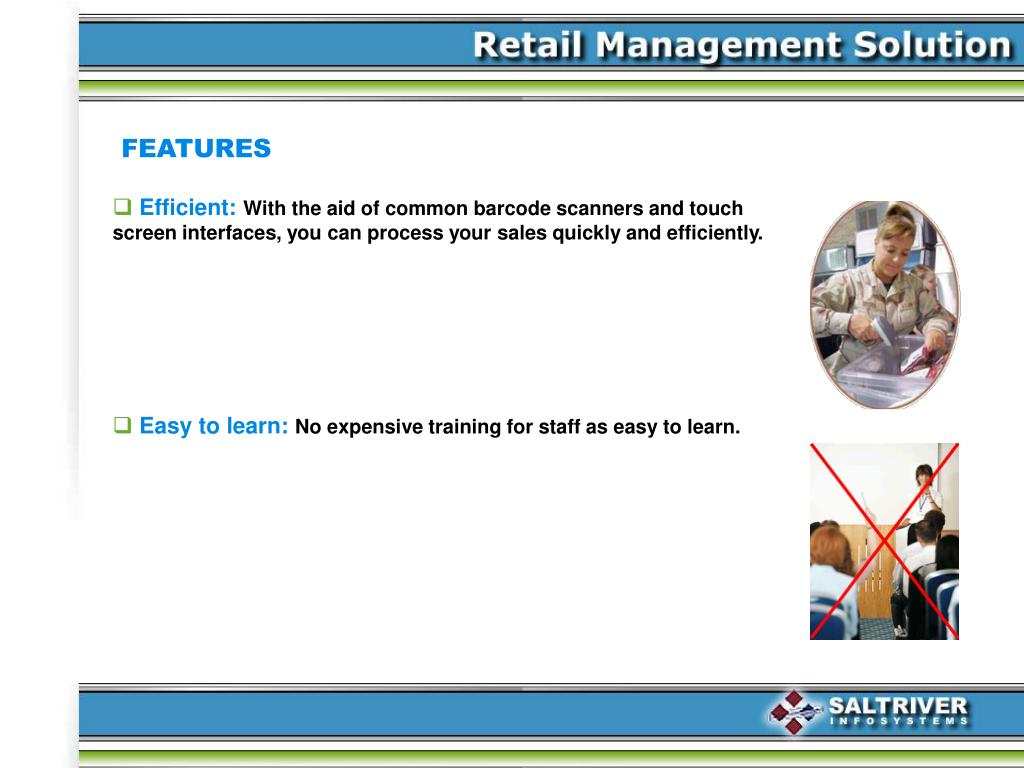 Retail Management Solution

FEATURES

❑ Efficient: With the aid of common barcode scanners and touch screen interfaces, you can process your sales quickly and efficiently.

❑ Easy to learn: No expensive training for staff as easy to learn.

SALTRIVER
INFOSYSTEMS